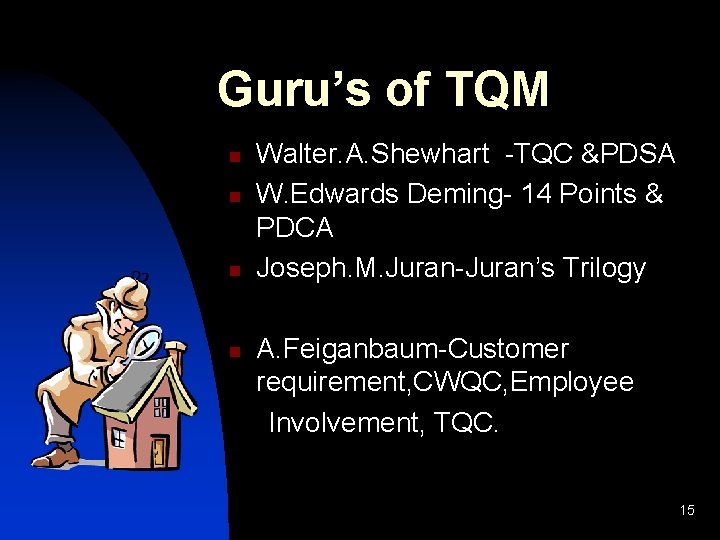 Guru's of TQM

• Walter.A.Shewhart -TQC &PDSA
• W.Edwards Deming- 14 Points & PDCA
• Joseph.M.Juran-Juran's Trilogy
• A.Feiganbaum-Customer requirement,CWQC,Employee Involvement, TQC.

15